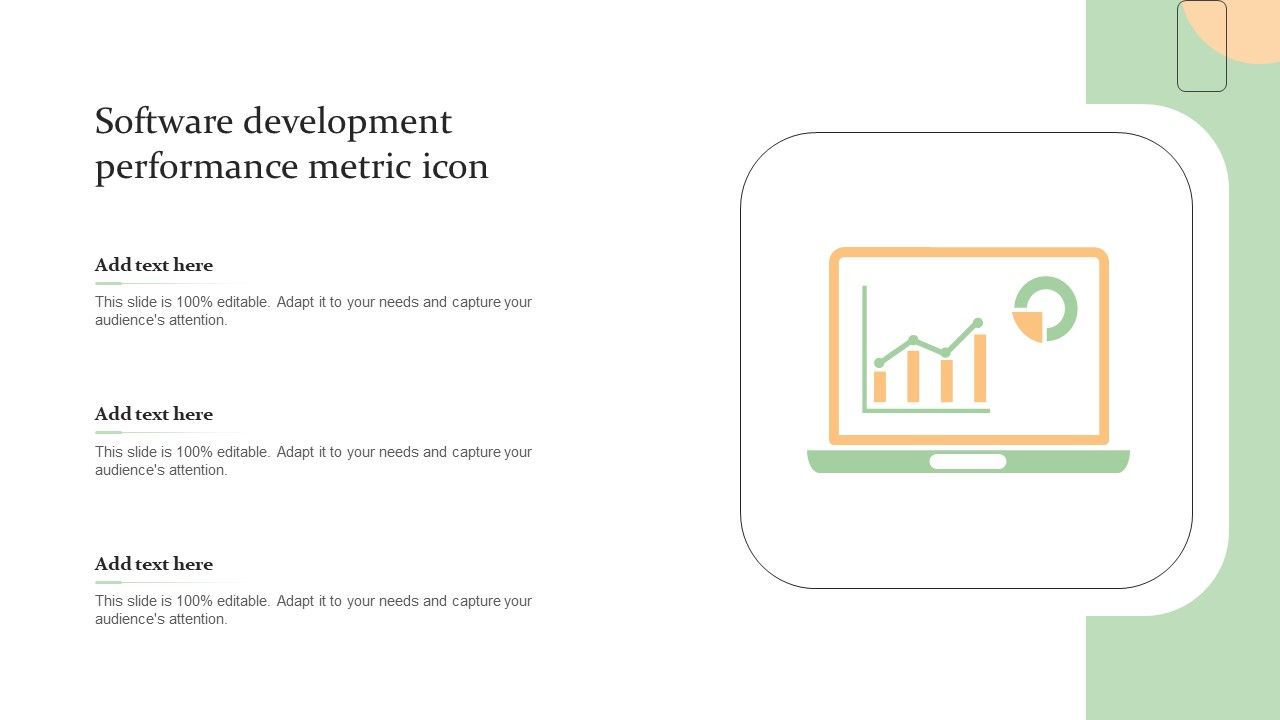 Software development performance metric icon

Add text here

This slide is 100% editable. Adapt it to your needs and capture your audience's attention.

Add text here

This slide is 100% editable. Adapt it to your needs and capture your audience's attention.

Add text here

This slide is 100% editable. Adapt it to your needs and capture your audience's attention.